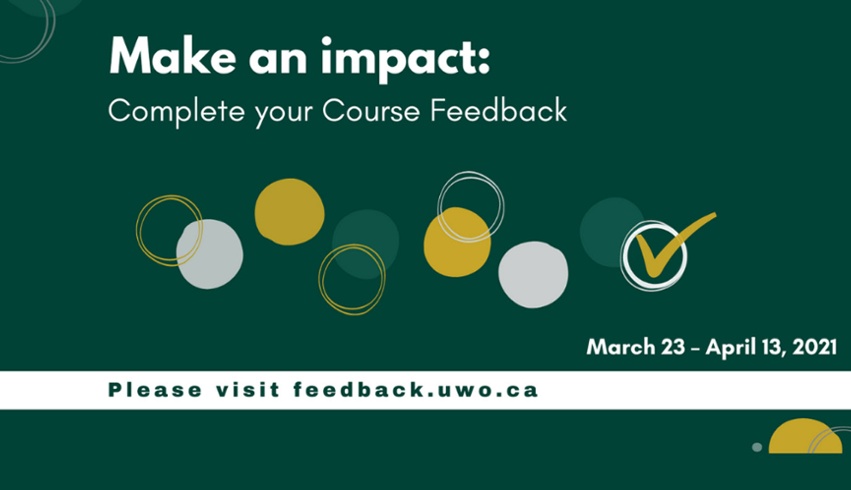 Make an impact:
Complete your Course Feedback

March 23 - April 13, 2021

Please visit feedback.uwo.ca